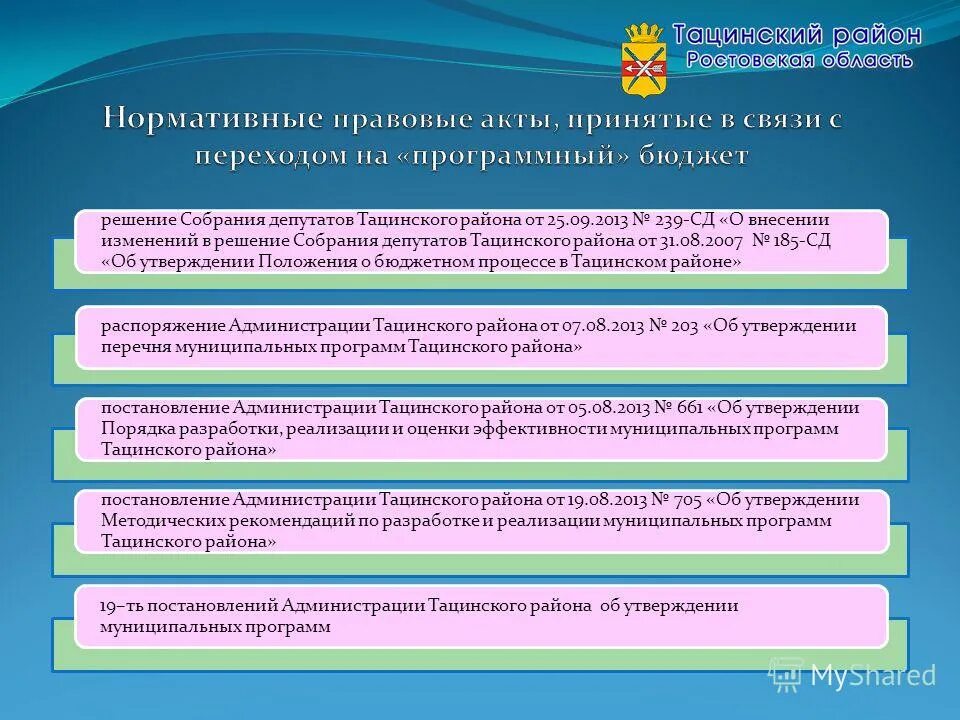 Тацинский район
Ростовская область

Нормативные правовые акты, принятые в связи с переходом на «программный» бюджет

решение Собрания депутатов Тацинского района от 25.09.2013 № 239-СД «О внесении изменений в решение Собрания депутатов Тацинского района от 31.08.2007 № 185-СД «Об утверждении Положения о бюджетном процессе в Тацинском районе»

распоряжение Администрации Тацинского района от 07.08.2013 № 203 «Об утверждении перечня муниципальных программ Тацинского района»

постановление Администрации Тацинского района от 05.08.2013 № 661 «Об утверждении Порядка разработки, реализации и оценки эффективности муниципальных программ Тацинского района»

постановление Администрации Тацинского района от 19.08.2013 № 705 «Об утверждении Методических рекомендаций по разработке и реализации муниципальных программ Тацинского района»

19–ть постановлений Администрации Тацинского района об утверждении муниципальных программ

MyShared